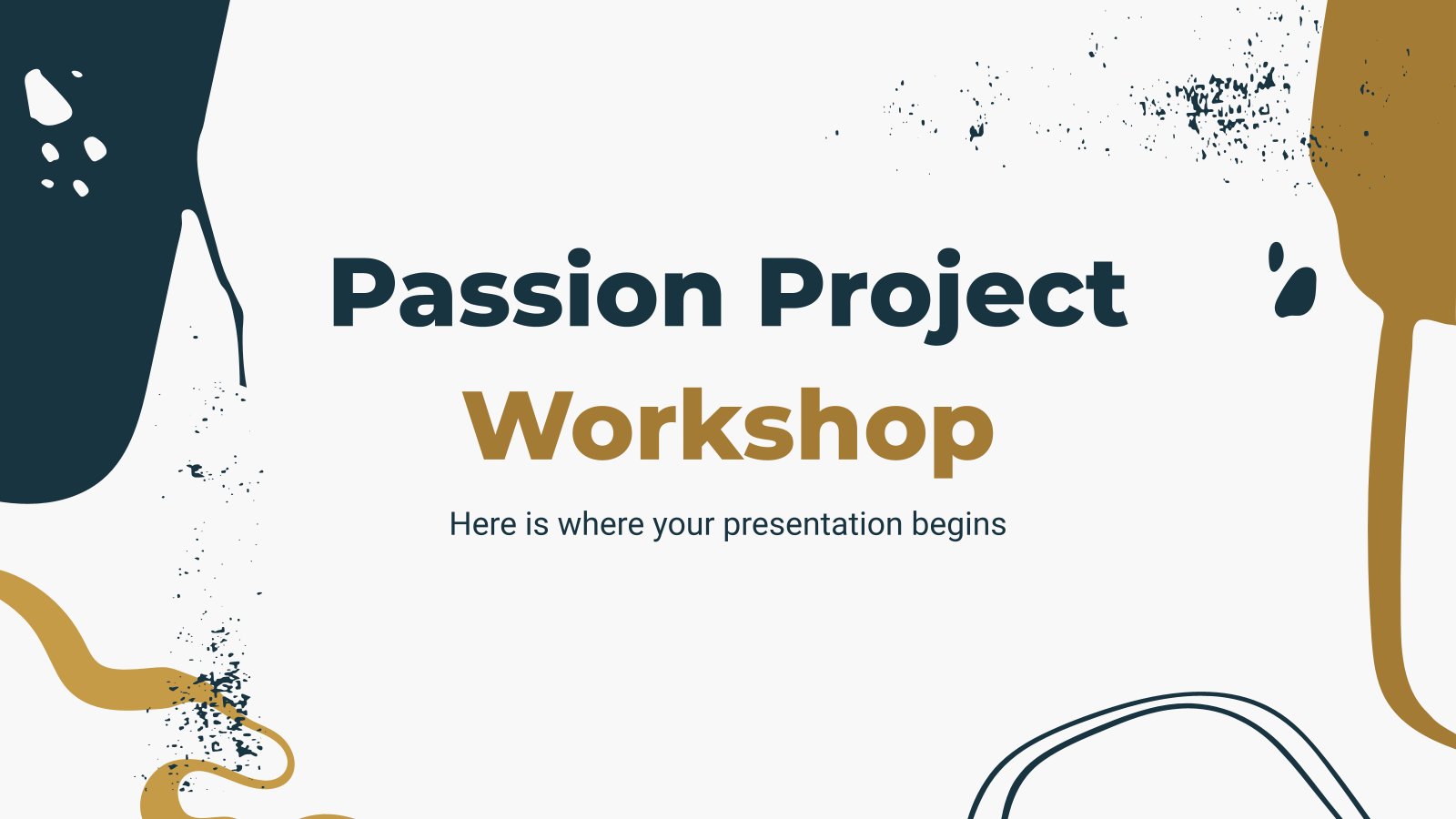 Passion Project
Workshop

Here is where your presentation begins